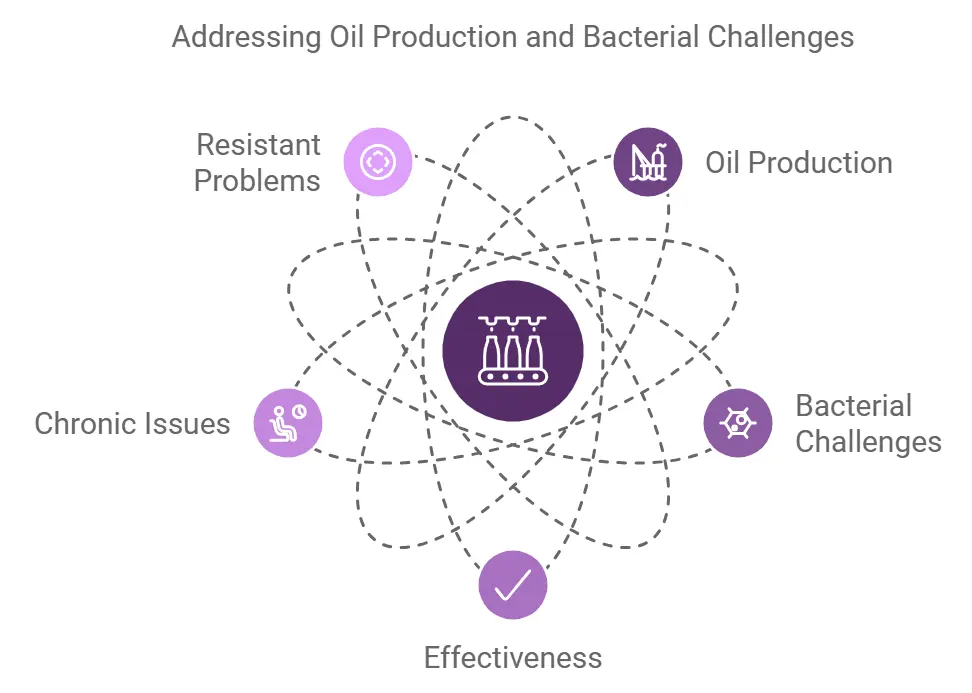 Addressing Oil Production and Bacterial Challenges

Resistant Problems

Oil Production

Chronic Issues

Bacterial Challenges

Effectiveness